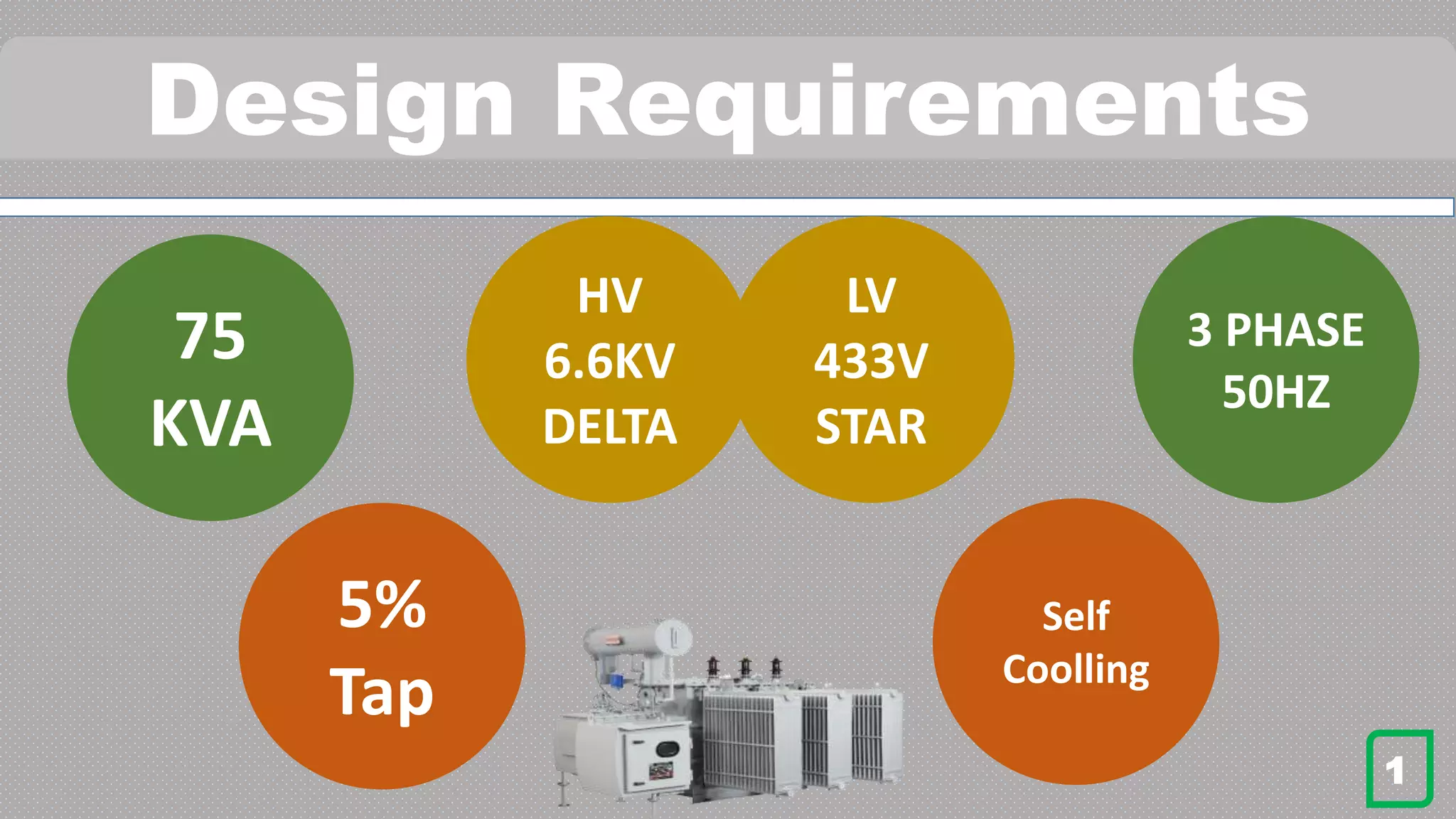 Design Requirements

75
KVA

HV
6.6KV
DELTA

LV
433V
STAR

3 PHASE
50HZ

5%
Tap

Self
Coolling

1